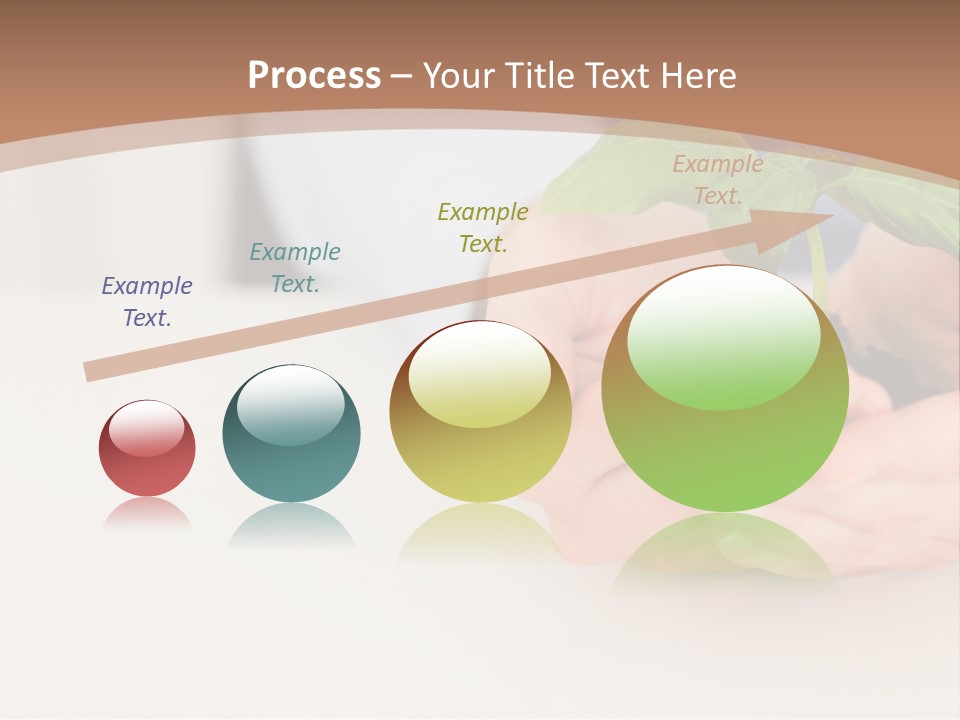 Process – Your Title Text Here

Example Text.

Example Text.

Example Text.

Example Text.